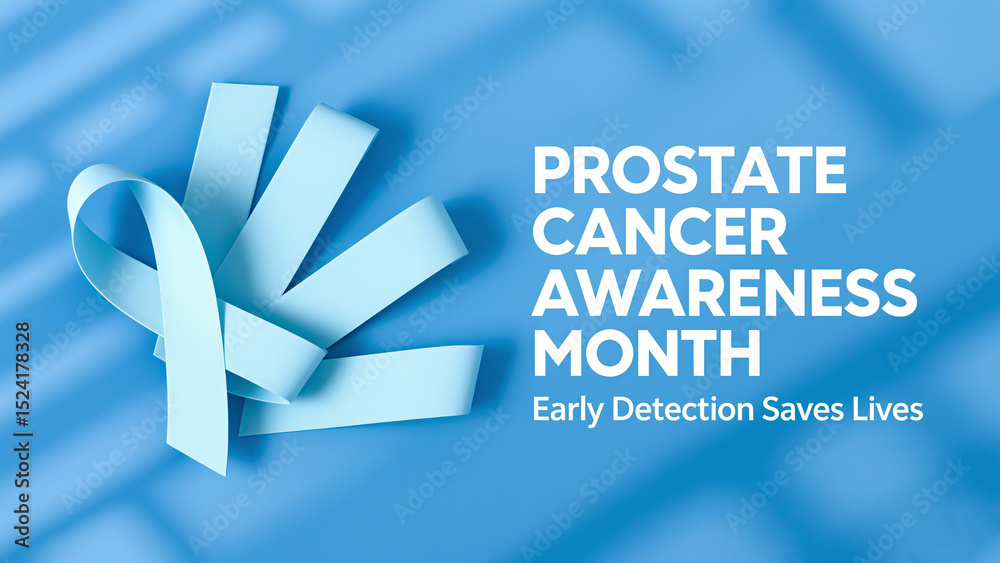 PROSTATE CANCER AWARENESS MONTH

Early Detection Saves Lives

Adobe Stock | #1524178328